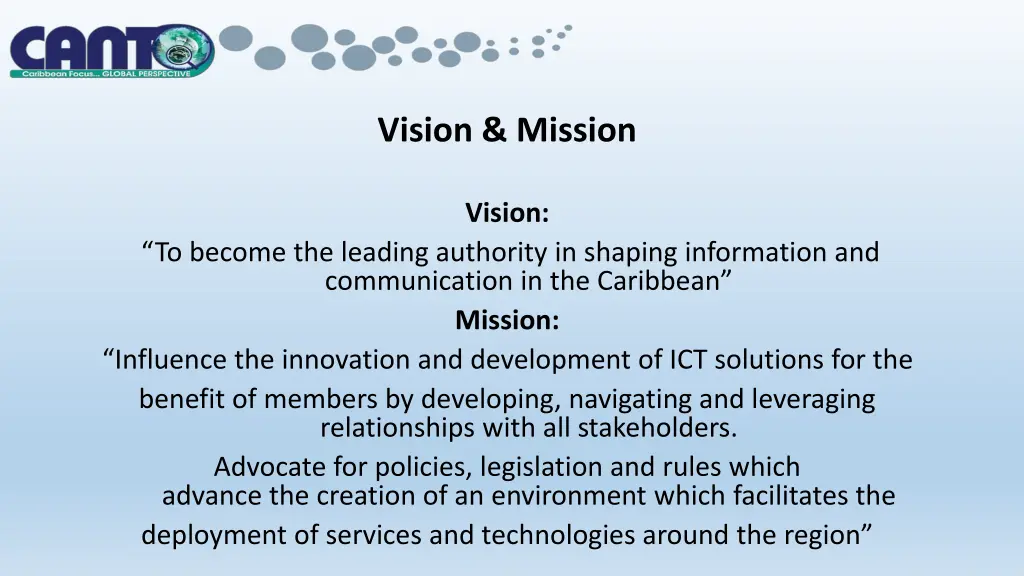 CANTO
Caribbean Focus... GLOBAL PERSPECTIVE

Vision & Mission

Vision:
“To become the leading authority in shaping information and communication in the Caribbean”
Mission:
“Influence the innovation and development of ICT solutions for the benefit of members by developing, navigating and leveraging relationships with all stakeholders.
Advocate for policies, legislation and rules which advance the creation of an environment which facilitates the deployment of services and technologies around the region”